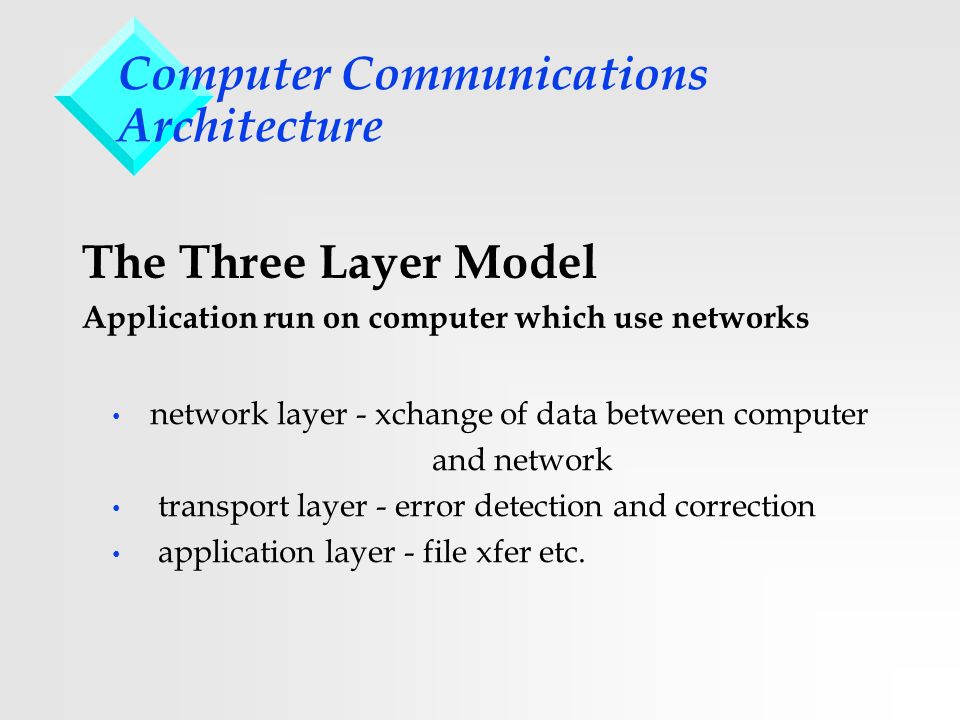 Computer Communications Architecture

The Three Layer Model

Application run on computer which use networks

• network layer - xchange of data between computer and network
• transport layer - error detection and correction
• application layer - file xfer etc.